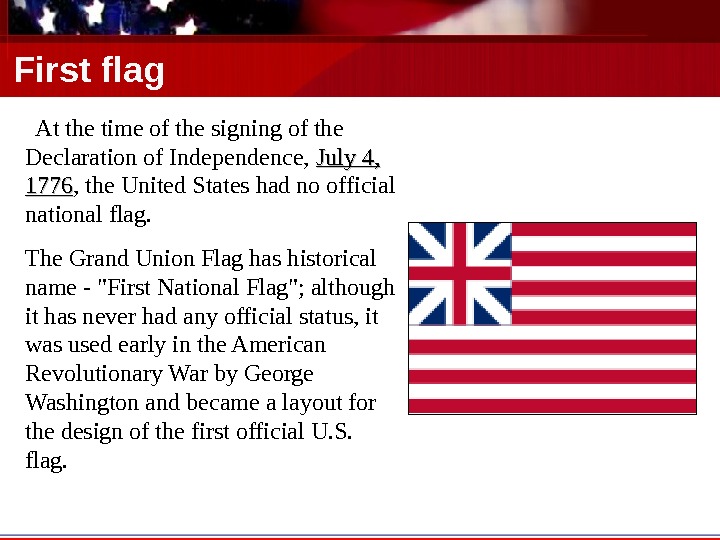 First flag

At the time of the signing of the Declaration of Independence, July 4, 1776, the United States had no official national flag.

The Grand Union Flag has historical name - "First National Flag"; although it has never had any official status, it was used early in the American Revolutionary War by George Washington and became a layout for the design of the first official U.S. flag.